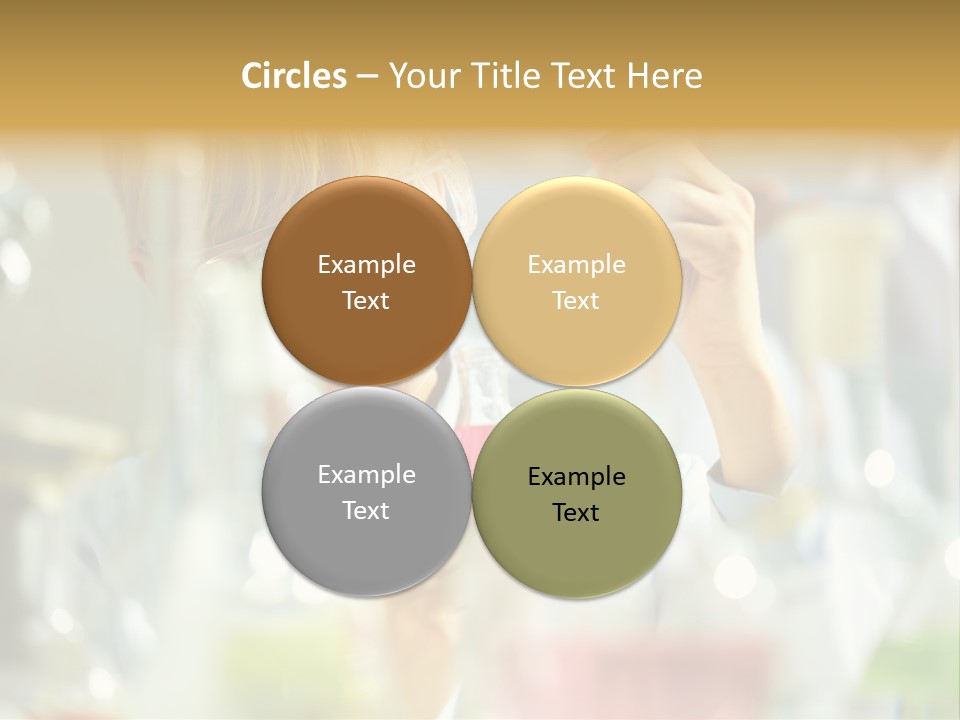 Circles – Your Title Text Here

Example Text

Example Text

Example Text

Example Text